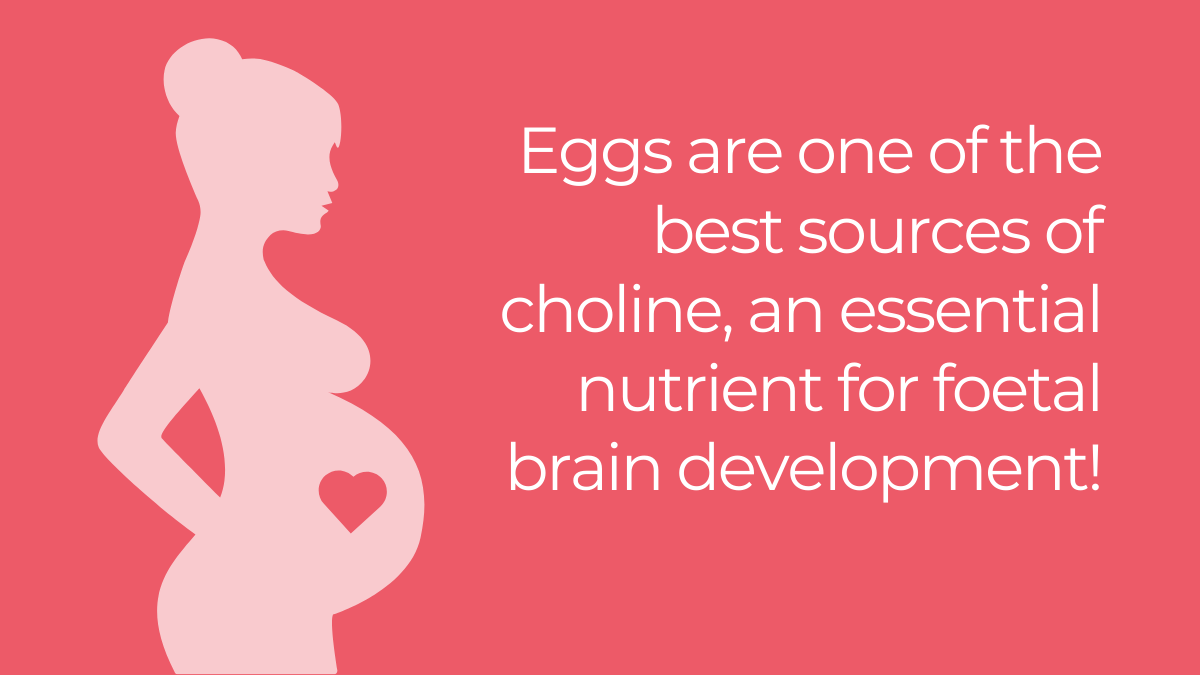 Eggs are one of the best sources of choline, an essential nutrient for foetal brain development!